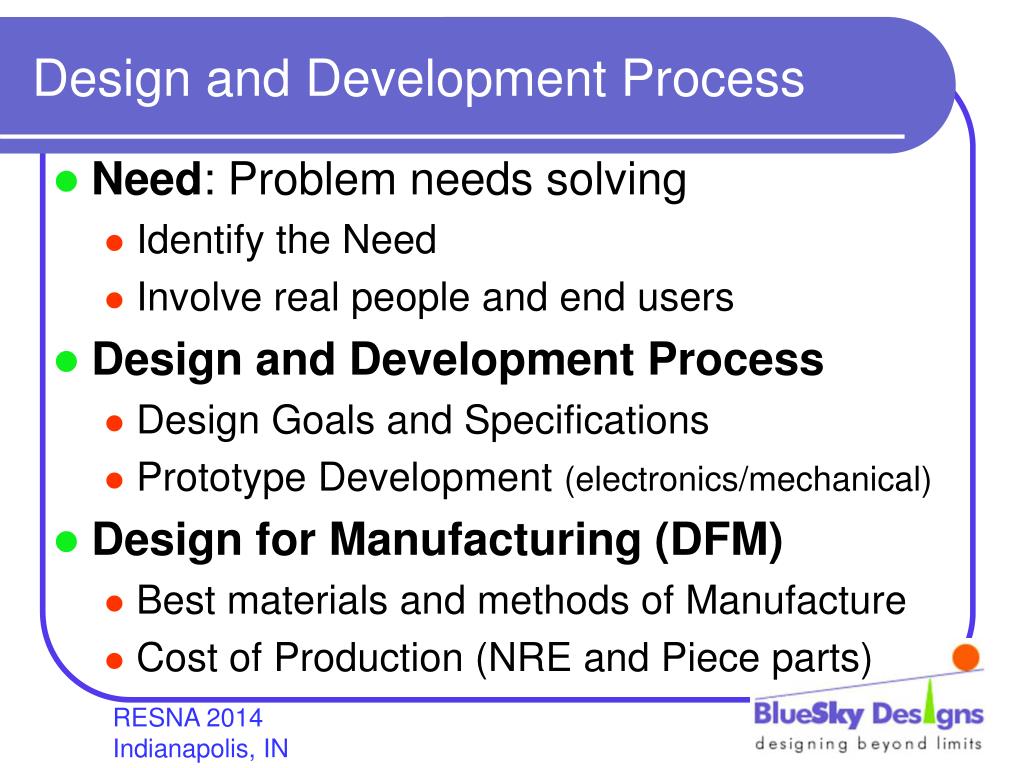 Design and Development Process

- **Need**: Problem needs solving
  - Identify the Need
  - Involve real people and end users
- **Design and Development Process**
  - Design Goals and Specifications
  - Prototype Development (electronics/mechanical)
- **Design for Manufacturing (DFM)**
  - Best materials and methods of Manufacture
  - Cost of Production (NRE and Piece parts)

RESNA 2014
Indianapolis, IN

BlueSky Designs
designing beyond limits